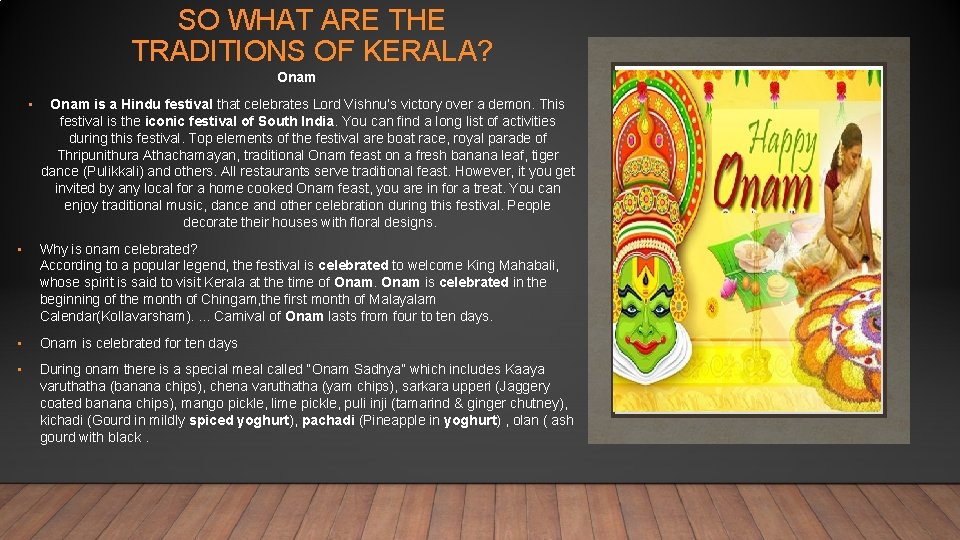 SO WHAT ARE THE TRADITIONS OF KERALA?

Onam

• Onam is a Hindu festival that celebrates Lord Vishnu's victory over a demon. This festival is the iconic festival of South India. You can find a long list of activities during this festival. Top elements of the festival are boat race, royal parade of Thripunithura Athachamayan, traditional Onam feast on a fresh banana leaf, tiger dance (Pulikkali) and others. All restaurants serve traditional feast. However, it you get invited by any local for a home cooked Onam feast, you are in for a treat. You can enjoy traditional music, dance and other celebration during this festival. People decorate their houses with floral designs.

• Why is onam celebrated?
According to a popular legend, the festival is celebrated to welcome King Mahabali, whose spirit is said to visit Kerala at the time of Onam. Onam is celebrated in the beginning of the month of Chingam,the first month of Malayalam Calendar(Kollavarsham). ... Carnival of Onam lasts from four to ten days.

• Onam is celebrated for ten days

• During onam there is a special meal called "Onam Sadhya" which includes Kaaya varuthatha (banana chips), chena varuthatha (yam chips), sarkara upperi (Jaggery coated banana chips), mango pickle, lime pickle, puli inji (tamarind & ginger chutney), kichadi (Gourd in mildly spiced yoghurt), pachadi (Pineapple in yoghurt) , olan ( ash gourd with black .

Happy Onam